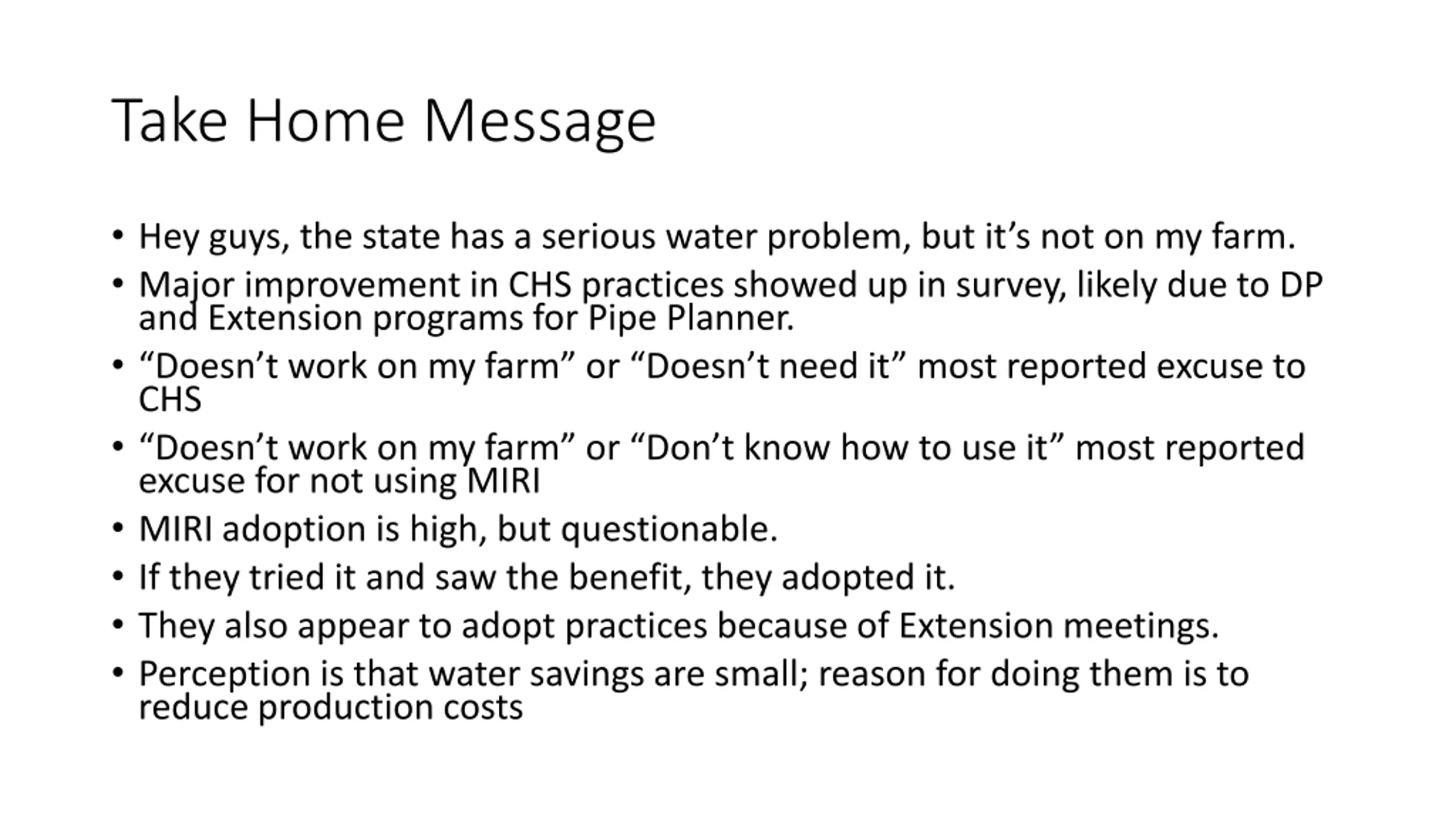 Take Home Message

• Hey guys, the state has a serious water problem, but it’s not on my farm.
• Major improvement in CHS practices showed up in survey, likely due to DP and Extension programs for Pipe Planner.
• “Doesn’t work on my farm” or “Doesn’t need it” most reported excuse to CHS
• “Doesn’t work on my farm” or “Don’t know how to use it” most reported excuse for not using MIRI
• MIRI adoption is high, but questionable.
• If they tried it and saw the benefit, they adopted it.
• They also appear to adopt practices because of Extension meetings.
• Perception is that water savings are small; reason for doing them is to reduce production costs